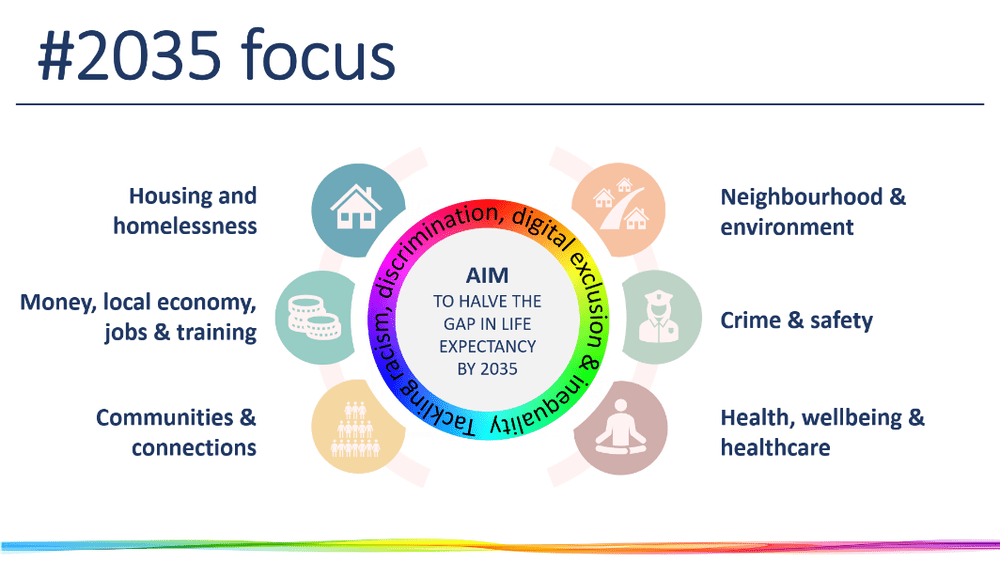 #2035 focus

Housing and homelessness

Money, local economy, jobs & training

Communities & connections

Tackling racism, discrimination, digital exclusion & inequality

AIM
TO HALVE THE GAP IN LIFE EXPECTANCY BY 2035

Neighbourhood & environment

Crime & safety

Health, wellbeing & healthcare